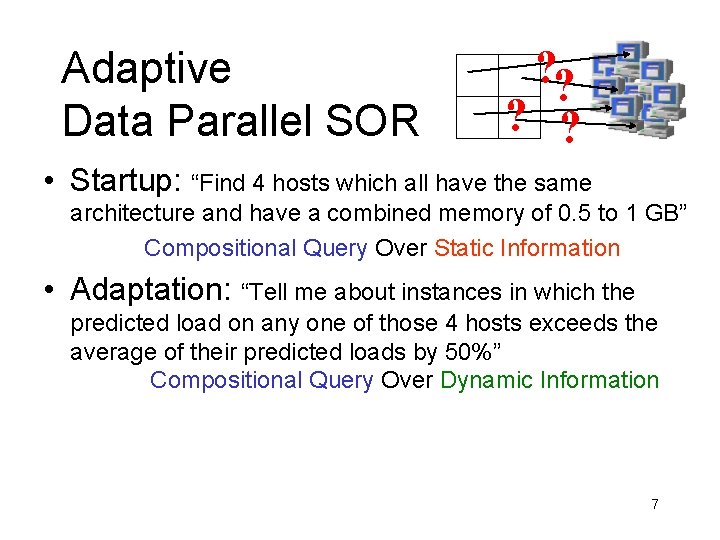 Adaptive
Data Parallel SOR

?
?
?
?

• Startup: “Find 4 hosts which all have the same architecture and have a combined memory of 0.5 to 1 GB”

Compositional Query Over Static Information

• Adaptation: “Tell me about instances in which the predicted load on any one of those 4 hosts exceeds the average of their predicted loads by 50%”

Compositional Query Over Dynamic Information

7